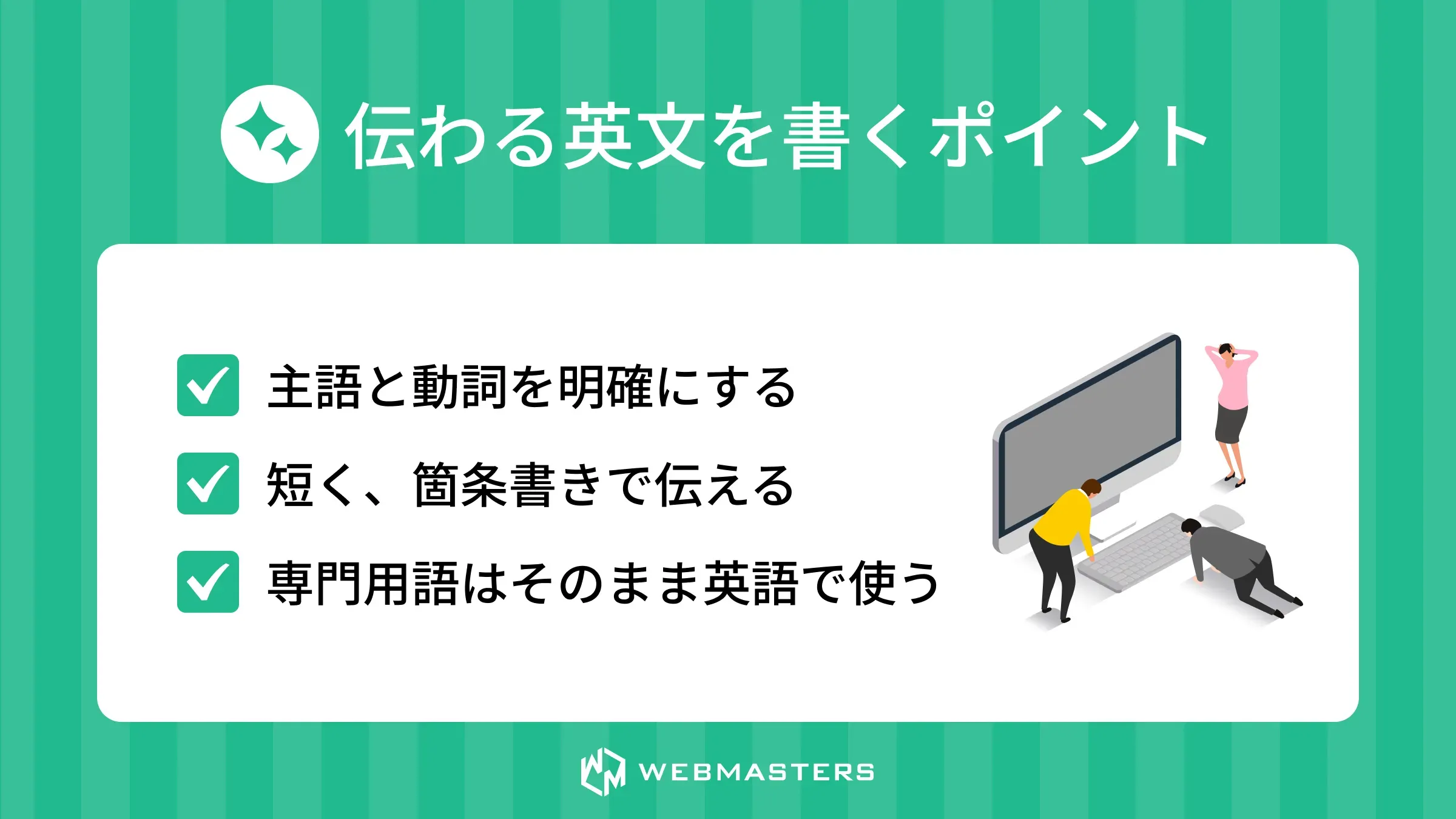 伝わる英文を書くポイント

主語と動詞を明確にする

短く、箇条書きで伝える

専門用語はそのまま英語で使う

WEBMASTERS